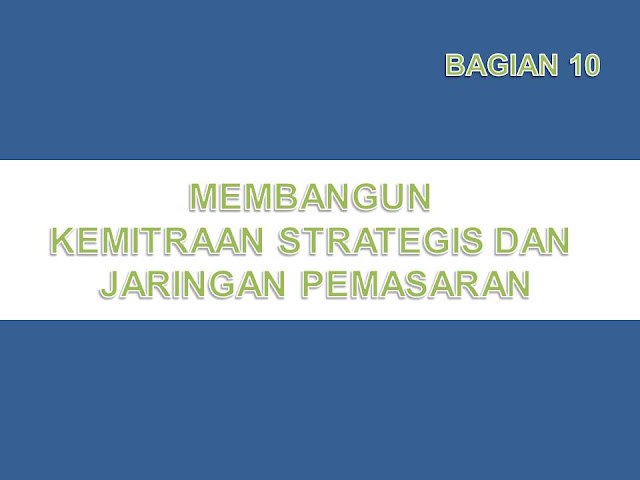 BAGIAN 10

MEMBANGUN
KEMITRAAN STRATEGIS DAN
JARINGAN PEMASARAN